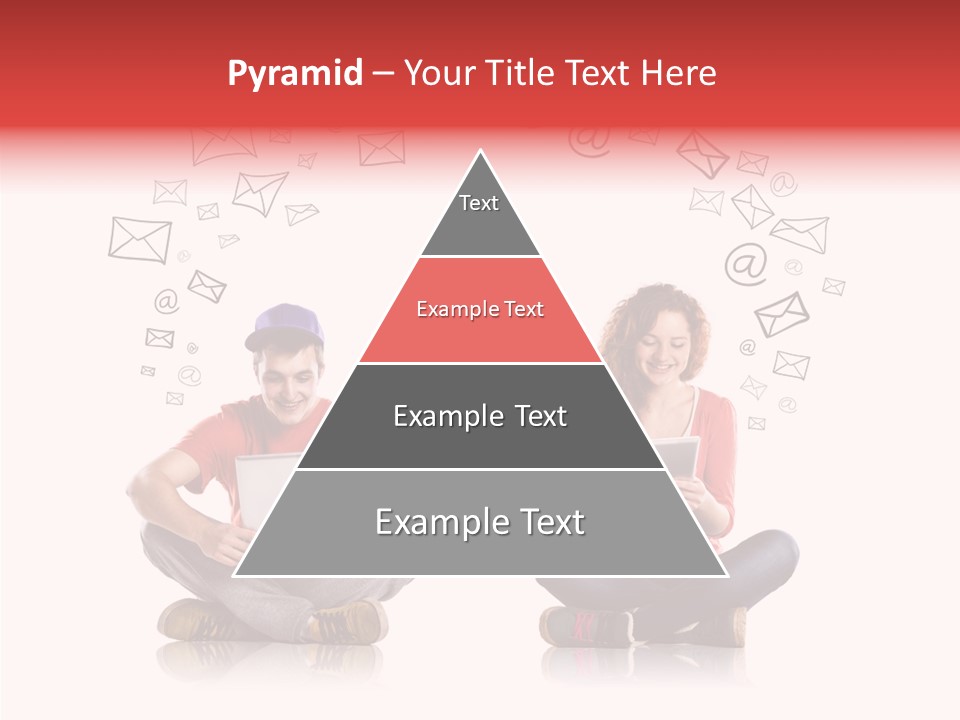 Pyramid – Your Title Text Here

Text

Example Text

Example Text

Example Text